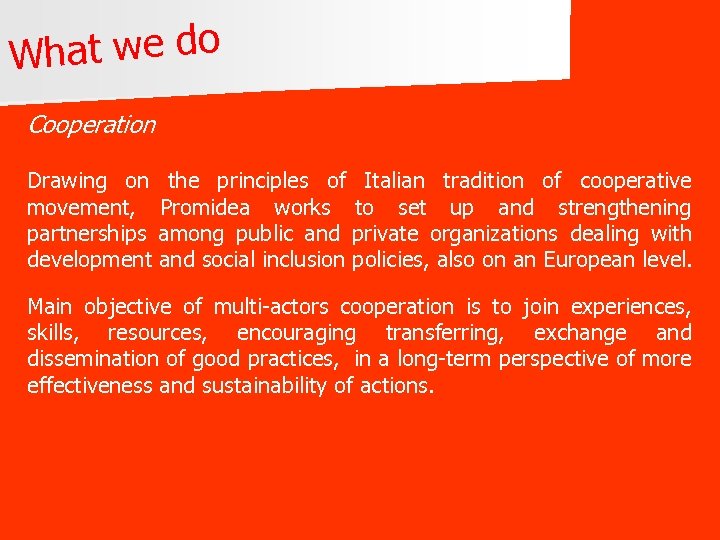 What we do

Cooperation

Drawing on the principles of Italian tradition of cooperative movement, Promidea works to set up and strengthening partnerships among public and private organizations dealing with development and social inclusion policies, also on an European level.

Main objective of multi-actors cooperation is to join experiences, skills, resources, encouraging transferring, exchange and dissemination of good practices, in a long-term perspective of more effectiveness and sustainability of actions.